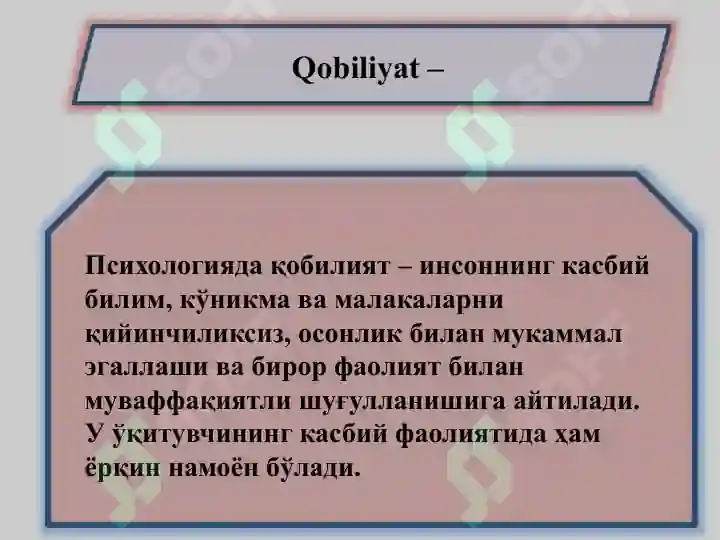 Qobiliyat –

Психологияда қобилият – инсоннинг касбий билим, кўникма ва малакаларни қийинчиликсиз, осонлик билан мукаммал эгаллаши ва бирор фаолият билан муваффақиятли шуғулланишига айтилади. У ўқитувчининг касбий фаолиятида ҳам ёрқин намоён бўлади.